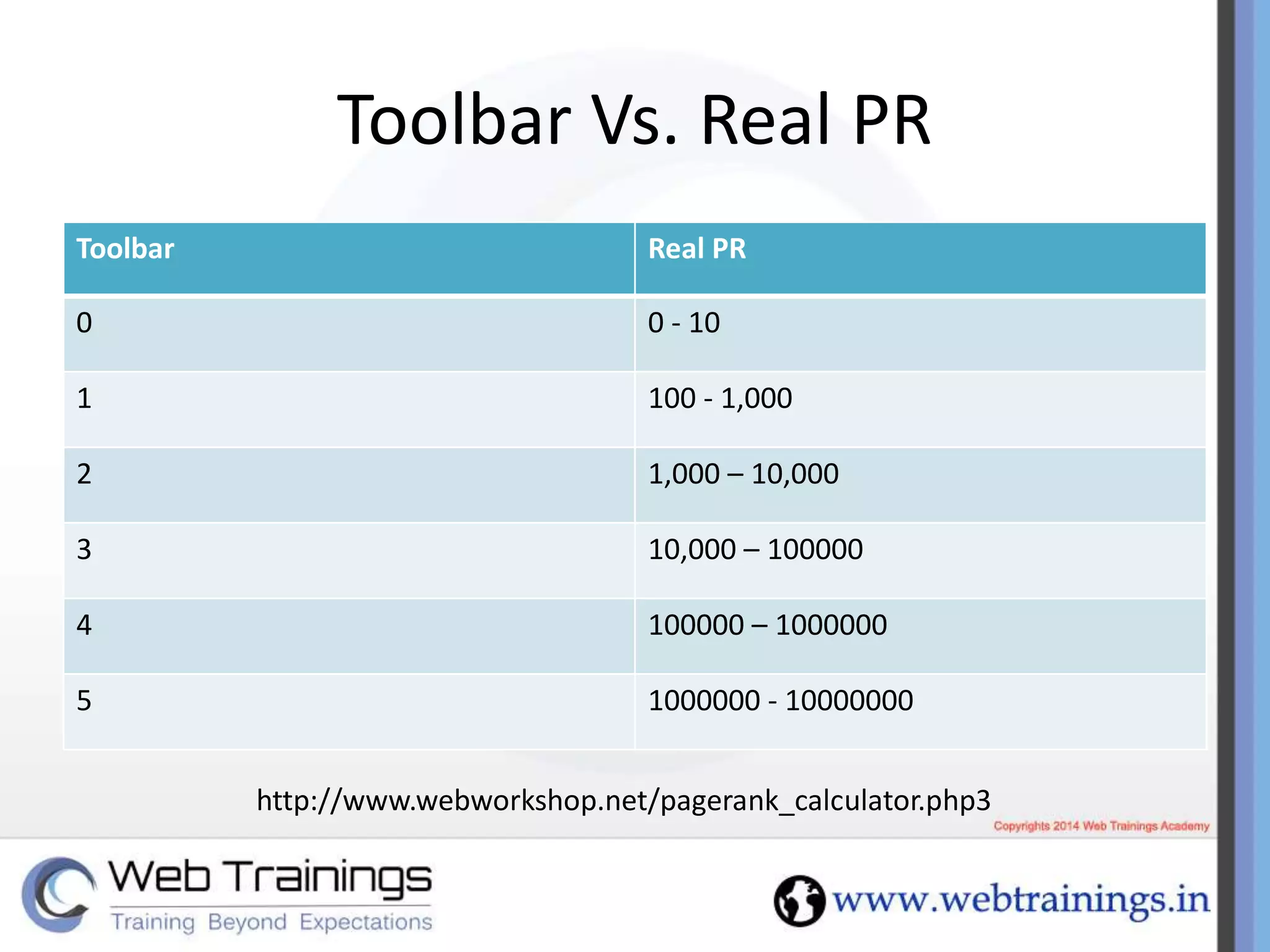 Toolbar Vs. Real PR

| Toolbar | Real PR |
|---|---|
| 0 | 0 - 10 |
| 1 | 100 - 1,000 |
| 2 | 1,000 – 10,000 |
| 3 | 10,000 – 100000 |
| 4 | 100000 – 1000000 |
| 5 | 1000000 - 10000000 |

http://www.webworkshop.net/pagerank_calculator.php3

Copyrights 2014 Web Trainings Academy

Web Trainings
Training Beyond Expectations

www.webtrainings.in